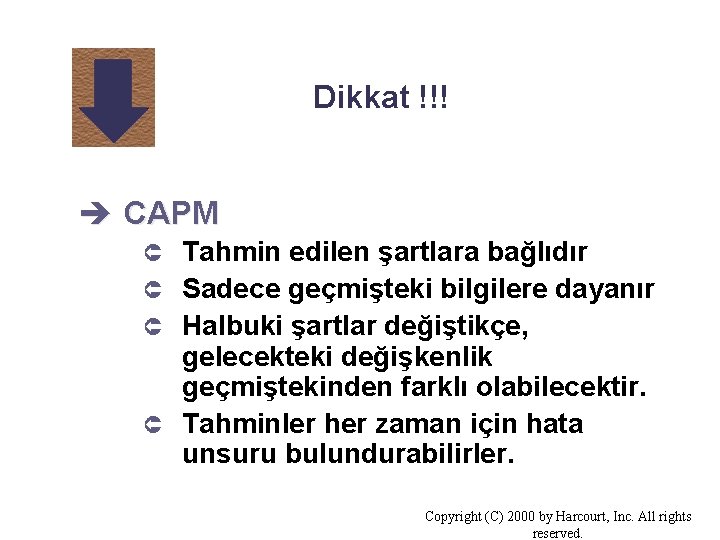 Dikkat !!!

➔ CAPM

Tahmin edilen şartlara bağlıdır

Sadece geçmişteki bilgilere dayanır

Halbuki şartlar değiştikçe, gelecekteki değişkenlik geçmiştekinden farklı olabilecektir.

Tahminler her zaman için hata unsuru bulundurabilirler.

Copyright (C) 2000 by Harcourt, Inc. All rights reserved.